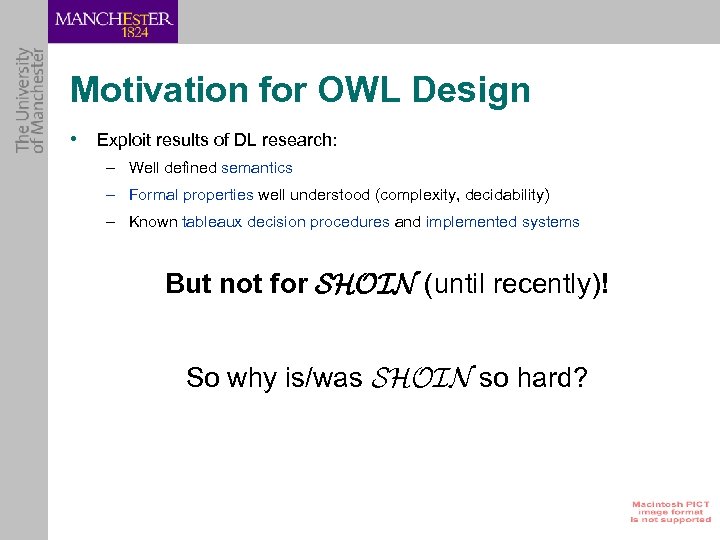 MANCHESTER
1824

The University
of Manchester

Motivation for OWL Design

• Exploit results of DL research:
– Well defined semantics
– Formal properties well understood (complexity, decidability)
– Known tableaux decision procedures and implemented systems

But not for $\mathcal{SHOIN}$ (until recently)!

So why is/was $\mathcal{SHOIN}$ so hard?

Macintosh PICT
image format
is not supported